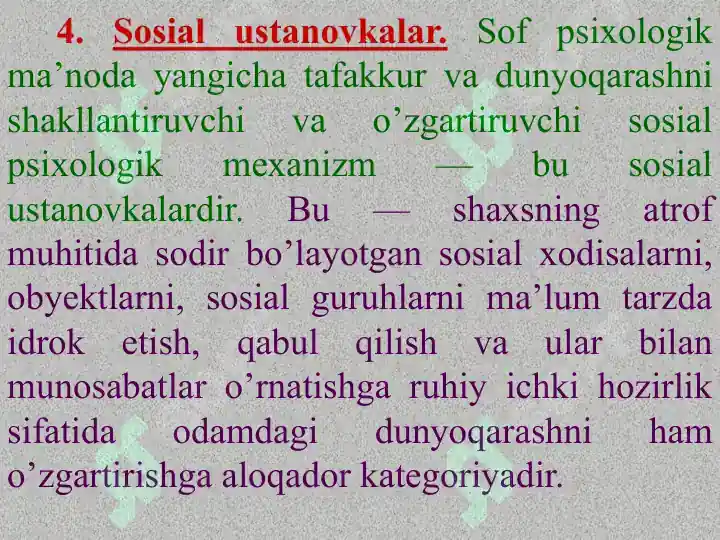 4. Sosial ustanovkalar. Sof psixologik ma’noda yangicha tafakkur va dunyoqarashni shakllantiruvchi va o’zgartiruvchi sosial psixologik mexanizm — bu sosial ustanovkalardir. Bu — shaxsning atrof muhitida sodir bo’layotgan sosial xodisalarni, obyektlarni, sosial guruhlarni ma’lum tarzda idrok etish, qabul qilish va ular bilan munosabatlar o’rnatishga ruhiy ichki hozirlik sifatida odamdagi dunyoqarashni ham o’zgartirishga aloqador kategoriyadir.